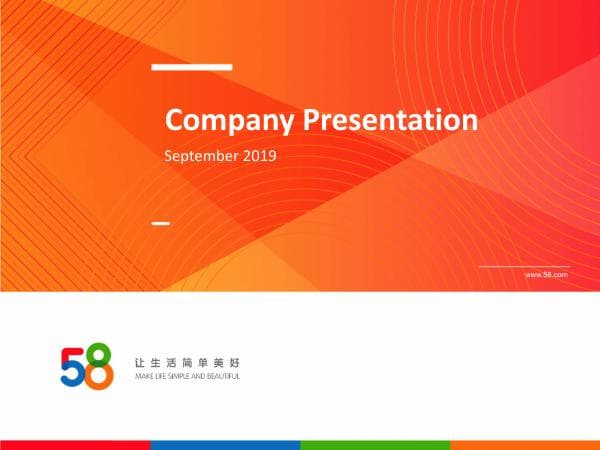 Company Presentation

September 2019

www.58.com

58

让生活简单美好
MAKE LIFE SIMPLE AND BEAUTIFUL